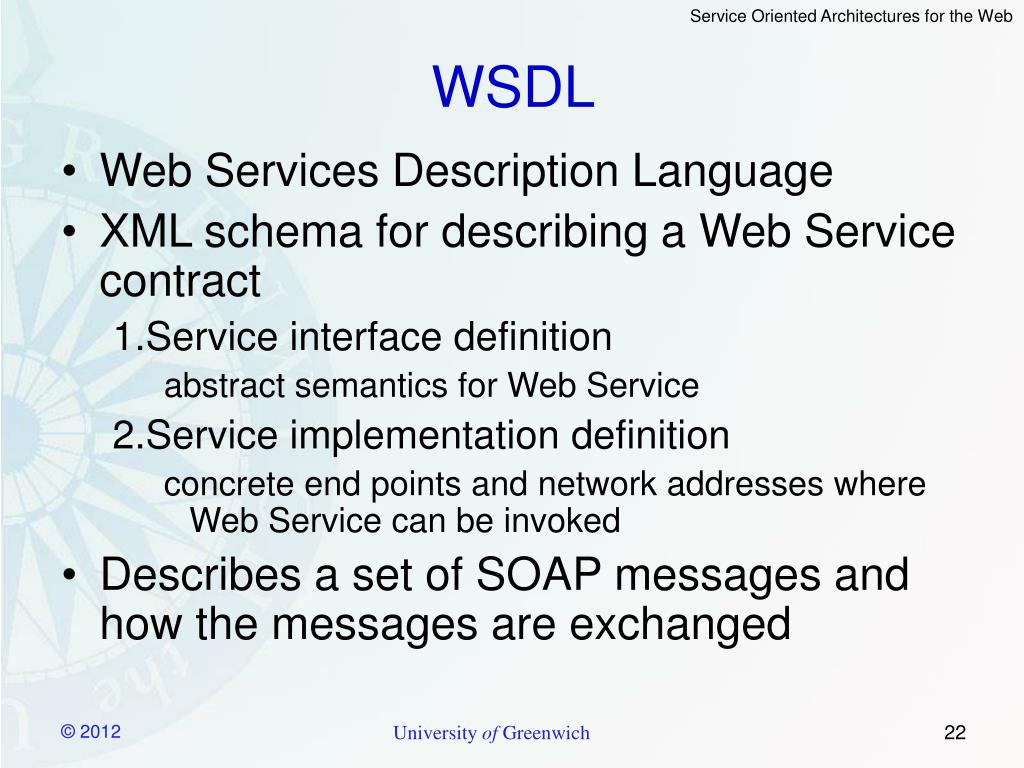 Service Oriented Architectures for the Web

WSDL

• Web Services Description Language
• XML schema for describing a Web Service contract
1.Service interface definition
abstract semantics for Web Service
2.Service implementation definition
concrete end points and network addresses where Web Service can be invoked
• Describes a set of SOAP messages and how the messages are exchanged

© 2012

University of Greenwich

22